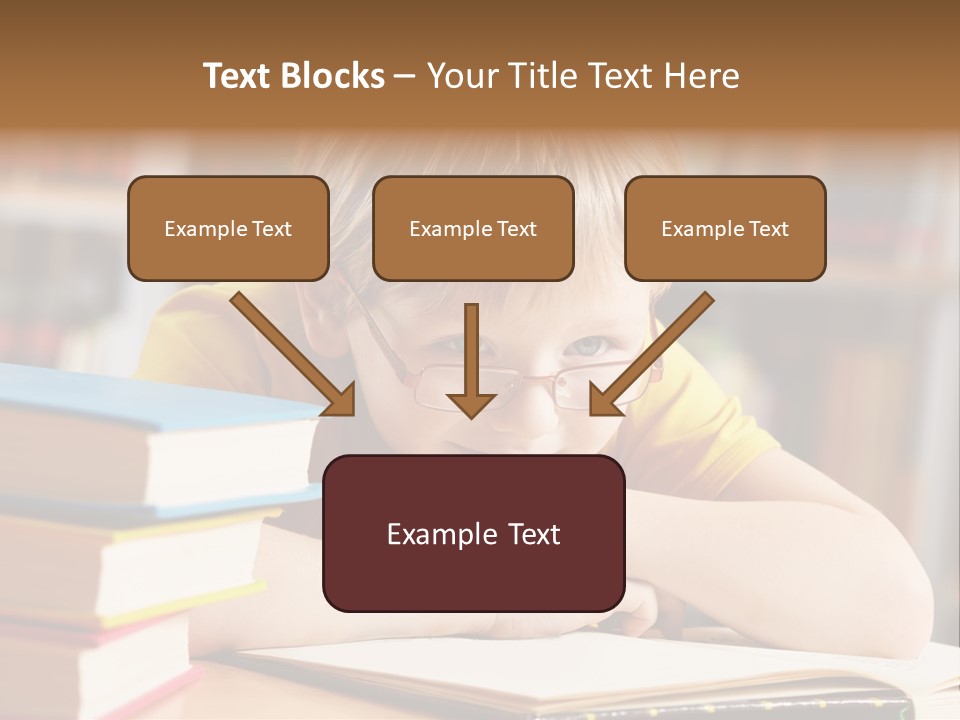 Text Blocks – Your Title Text Here

Example Text

Example Text

Example Text

Example Text